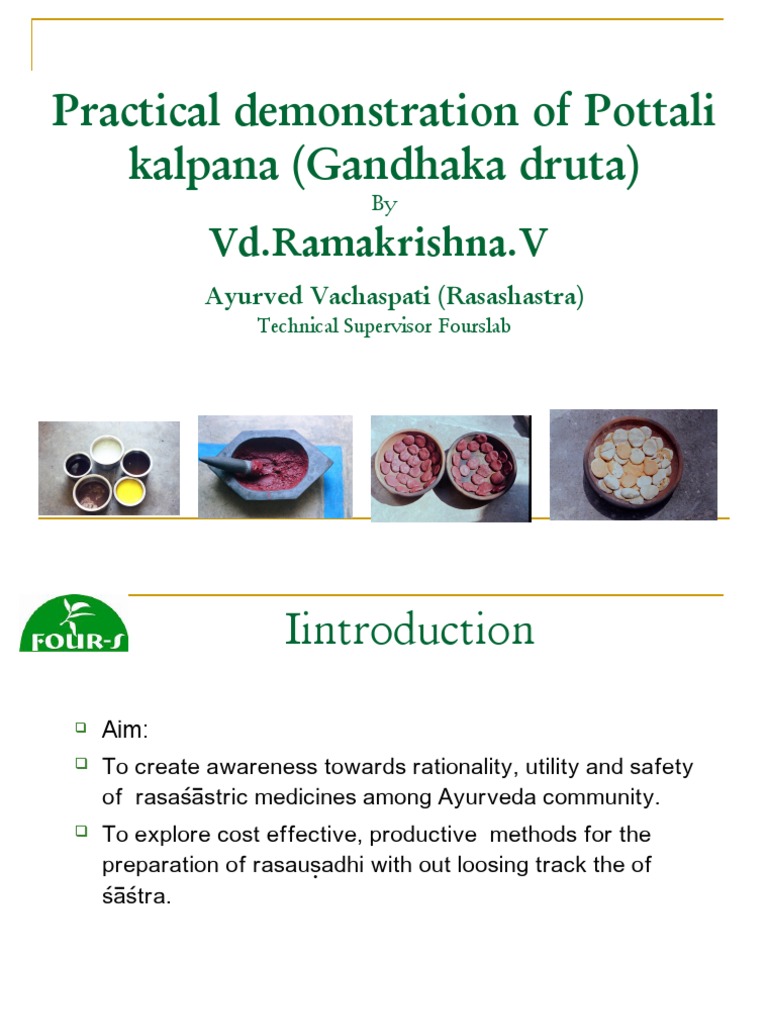 Practical demonstration of Pottali kalpana (Gandhaka druta)

By

Vd.Ramakrishna.V

Ayurved Vachaspati (Rasashastra)

Technical Supervisor Fourslab

FOUR-S

Iintroduction

Aim:

To create awareness towards rationality, utility and safety of rasaśāstric medicines among Ayurveda community.

To explore cost effective, productive methods for the preparation of rasauṣadhi with out loosing track the of śāśtra.